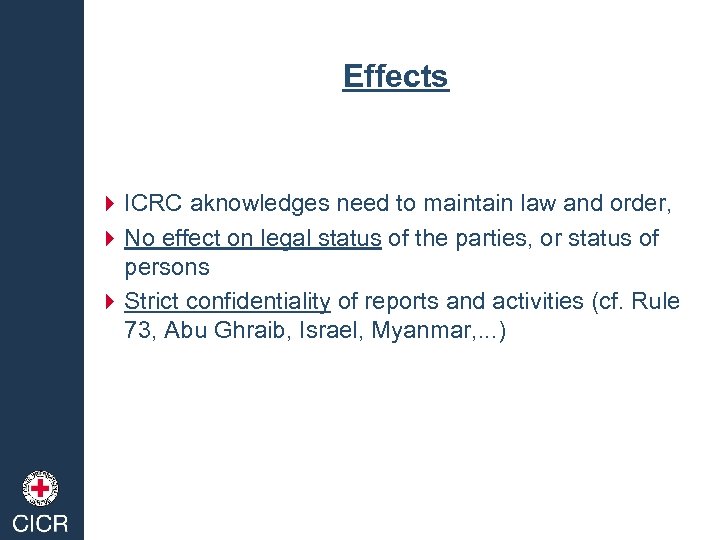 Effects

ICRC aknowledges need to maintain law and order,

No effect on legal status of the parties, or status of persons

Strict confidentiality of reports and activities (cf. Rule 73, Abu Ghraib, Israel, Myanmar,...)

CICR